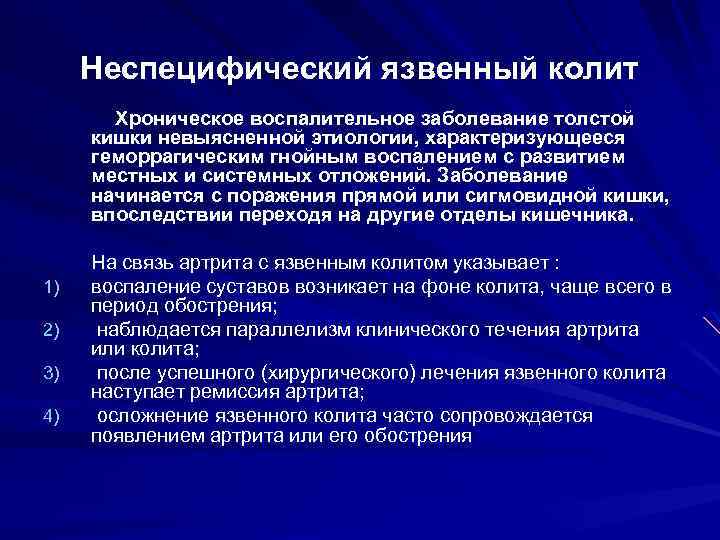 Неспецифический язвенный колит

Хроническое воспалительное заболевание толстой кишки невыясненной этиологии, характеризующееся геморрагическим гнойным воспалением с развитием местных и системных отложений. Заболевание начинается с поражения прямой или сигмовидной кишки, впоследствии переходя на другие отделы кишечника.

На связь артрита с язвенным колитом указывает :

1) воспаление суставов возникает на фоне колита, чаще всего в период обострения;
2) наблюдается параллелизм клинического течения артрита или колита;
3) после успешного (хирургического) лечения язвенного колита наступает ремиссия артрита;
4) осложнение язвенного колита часто сопровождается появлением артрита или его обострения